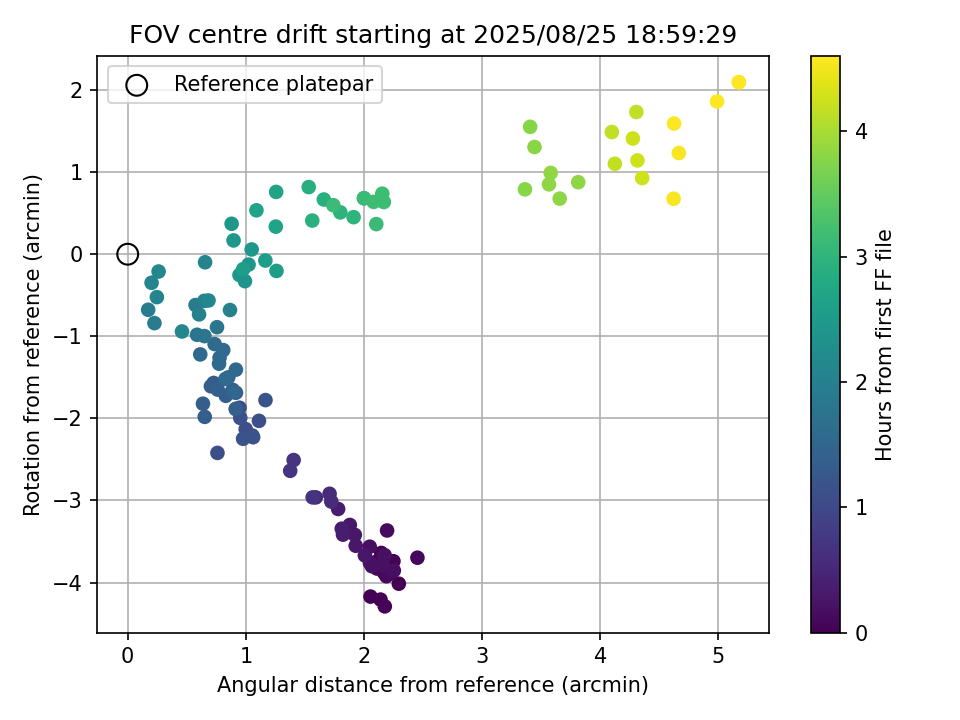 FOV centre drift starting at 2025/08/25 18:59:29

Reference platepar

Rotation from reference (arcmin)

2
1
0
−1
−2
−3
−4

0
1
2
3
4
5

Angular distance from reference (arcmin)

Hours from first FF file

4
3
2
1
0